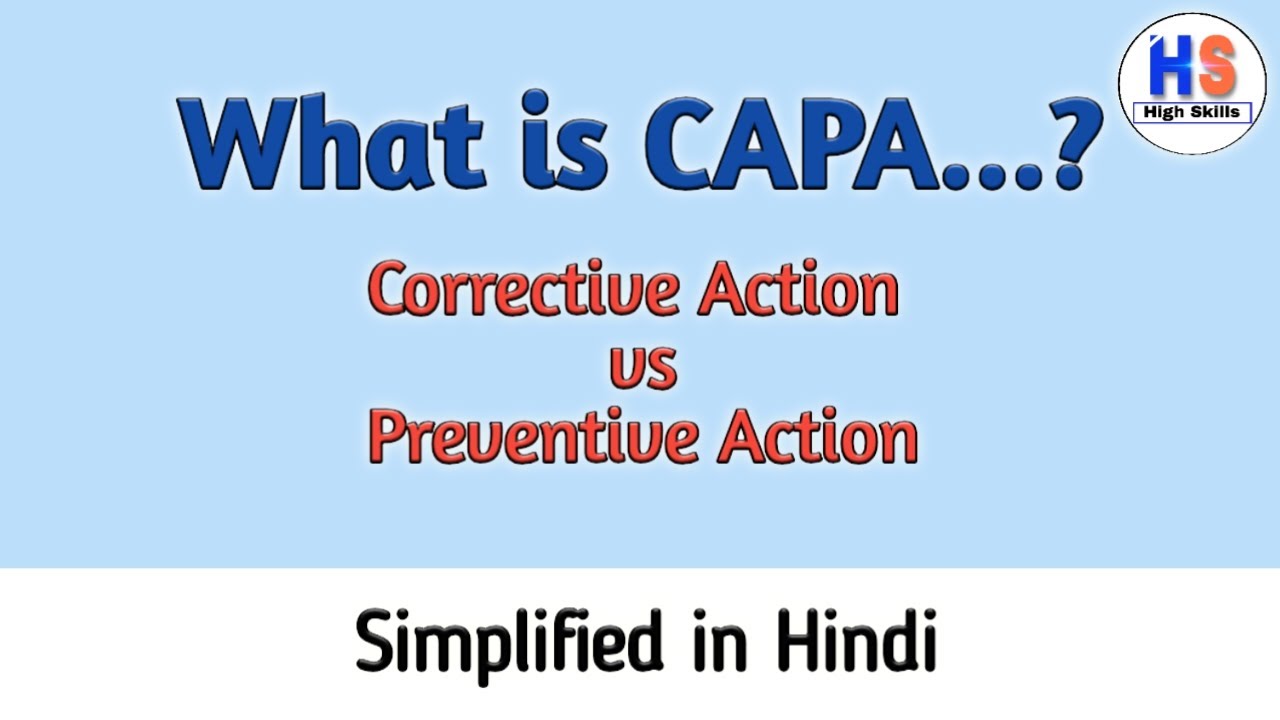 HS
High Skills

What is CAPA...?

Corrective Action
vs
Preventive Action

Simplified in Hindi